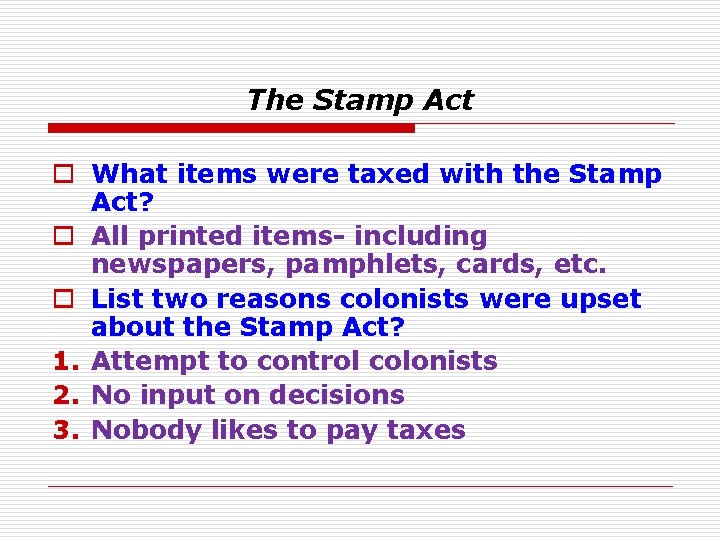 The Stamp Act

What items were taxed with the Stamp Act?

All printed items- including newspapers, pamphlets, cards, etc.

List two reasons colonists were upset about the Stamp Act?

1. Attempt to control colonists
2. No input on decisions
3. Nobody likes to pay taxes